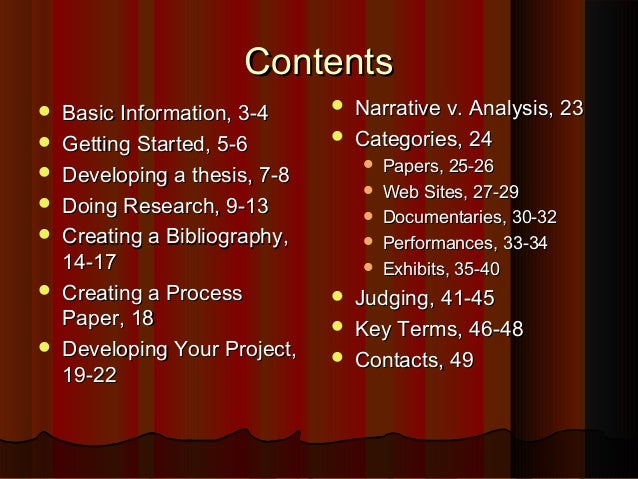 Contents

- Basic Information, 3-4
- Getting Started, 5-6
- Developing a thesis, 7-8
- Doing Research, 9-13
- Creating a Bibliography, 14-17
- Creating a Process Paper, 18
- Developing Your Project, 19-22

- Narrative v. Analysis, 23
- Categories, 24
  - Papers, 25-26
  - Web Sites, 27-29
  - Documentaries, 30-32
  - Performances, 33-34
  - Exhibits, 35-40
- Judging, 41-45
- Key Terms, 46-48
- Contacts, 49